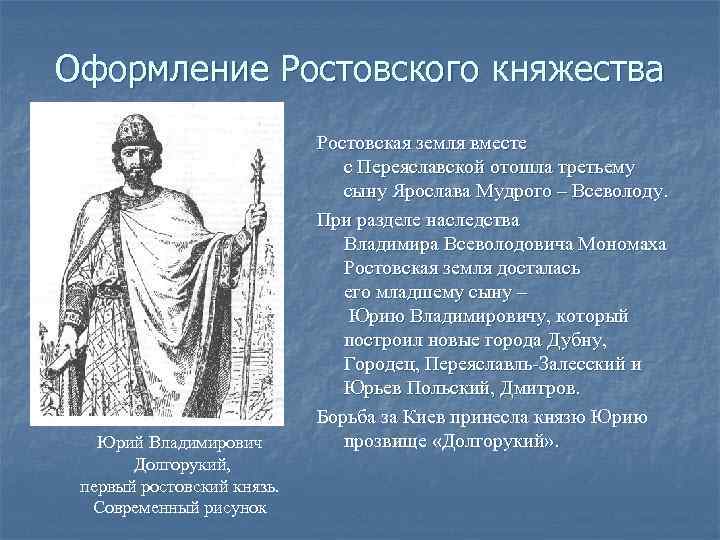 Оформление Ростовского княжества

Ростовская земля вместе с Переяславской отошла третьему сыну Ярослава Мудрого – Всеволоду.

При разделе наследства Владимира Всеволодовича Мономаха Ростовская земля досталась его младшему сыну – Юрию Владимировичу, который построил новые города Дубну, Городец, Переяславль-Залесский и Юрьев Польский, Дмитров.

Борьба за Киев принесла князю Юрию прозвище «Долгорукий».

Юрий Владимирович Долгорукий, первый ростовский князь. Современный рисунок